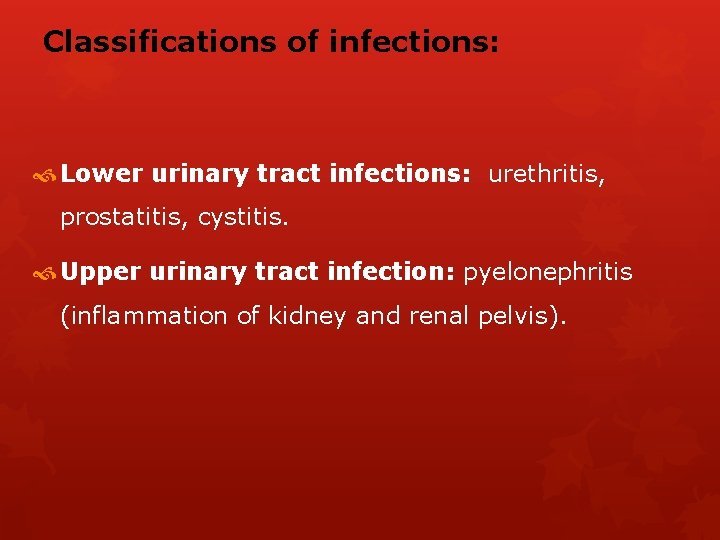 Classifications of infections:

Lower urinary tract infections: urethritis, prostatitis, cystitis.

Upper urinary tract infection: pyelonephritis (inflammation of kidney and renal pelvis).